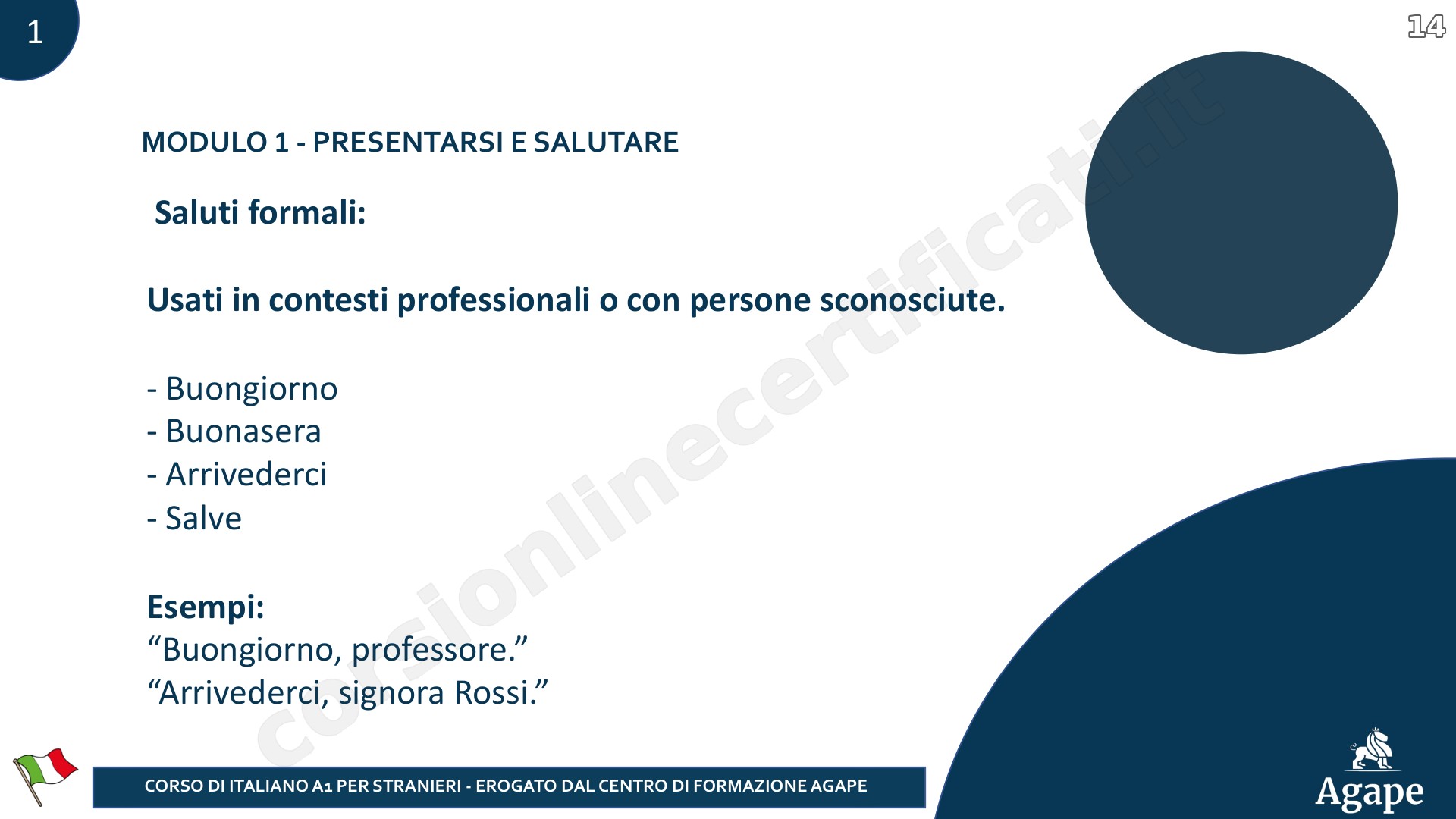 1

14

MODULO 1 - PRESENTARSI E SALUTARE

Saluti formali:

Usati in contesti professionali o con persone sconosciute.

- Buongiorno
- Buonasera
- Arrivederci
- Salve

Esempi:
“Buongiorno, professore.”
“Arrivederci, signora Rossi.”

corsionlinecertificati.it

CORSO DI ITALIANO A1 PER STRANIERI - EROGATO DAL CENTRO DI FORMAZIONE AGAPE

Agape